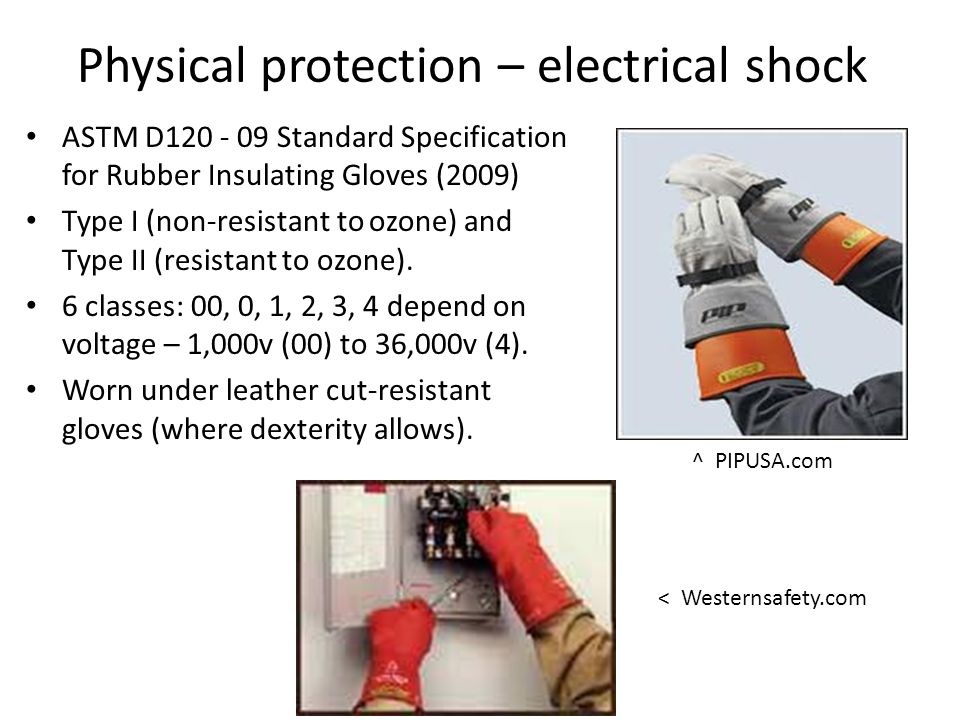 Physical protection – electrical shock

• ASTM D120 - 09 Standard Specification for Rubber Insulating Gloves (2009)
• Type I (non-resistant to ozone) and Type II (resistant to ozone).
• 6 classes: 00, 0, 1, 2, 3, 4 depend on voltage – 1,000v (00) to 36,000v (4).
• Worn under leather cut-resistant gloves (where dexterity allows).

PIP

PIP

^ PIPUSA.com

< Westernsafety.com